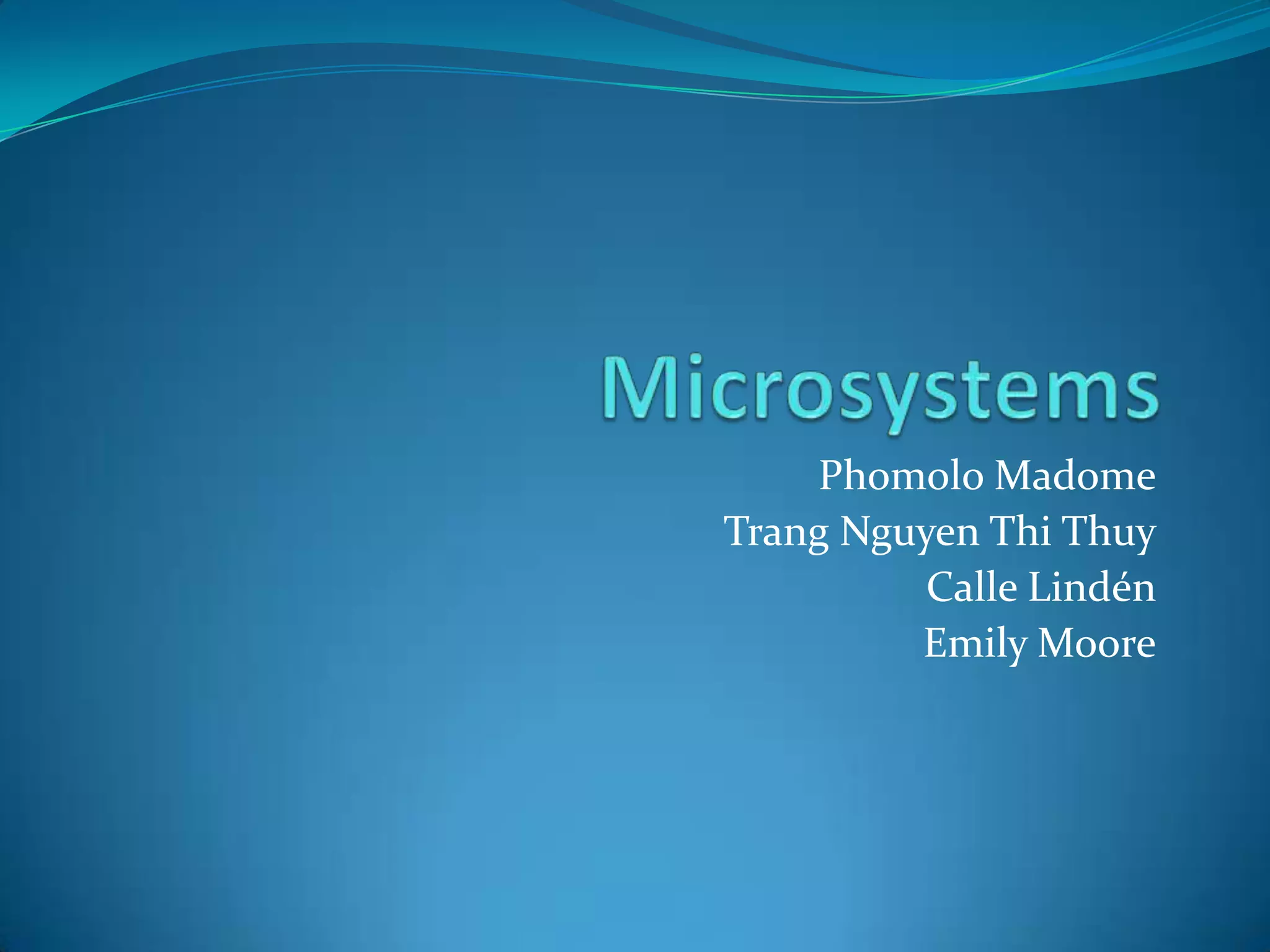 Microsystems

Phomolo Madome
Trang Nguyen Thi Thuy
Calle Lindén
Emily Moore